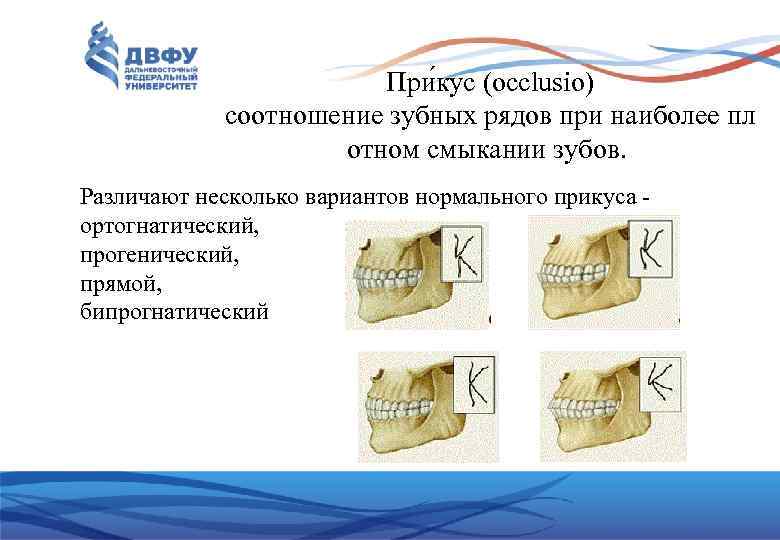 ДВФУ
ДАЛЬНЕВОСТОЧНЫЙ ФЕДЕРАЛЬНЫЙ УНИВЕРСИТЕТ

При́кус (occlusio)
соотношение зубных рядов при наиболее пл отном смыкании зубов.

Различают несколько вариантов нормального прикуса - ортогнатический, прогенический, прямой, бипрогнатический